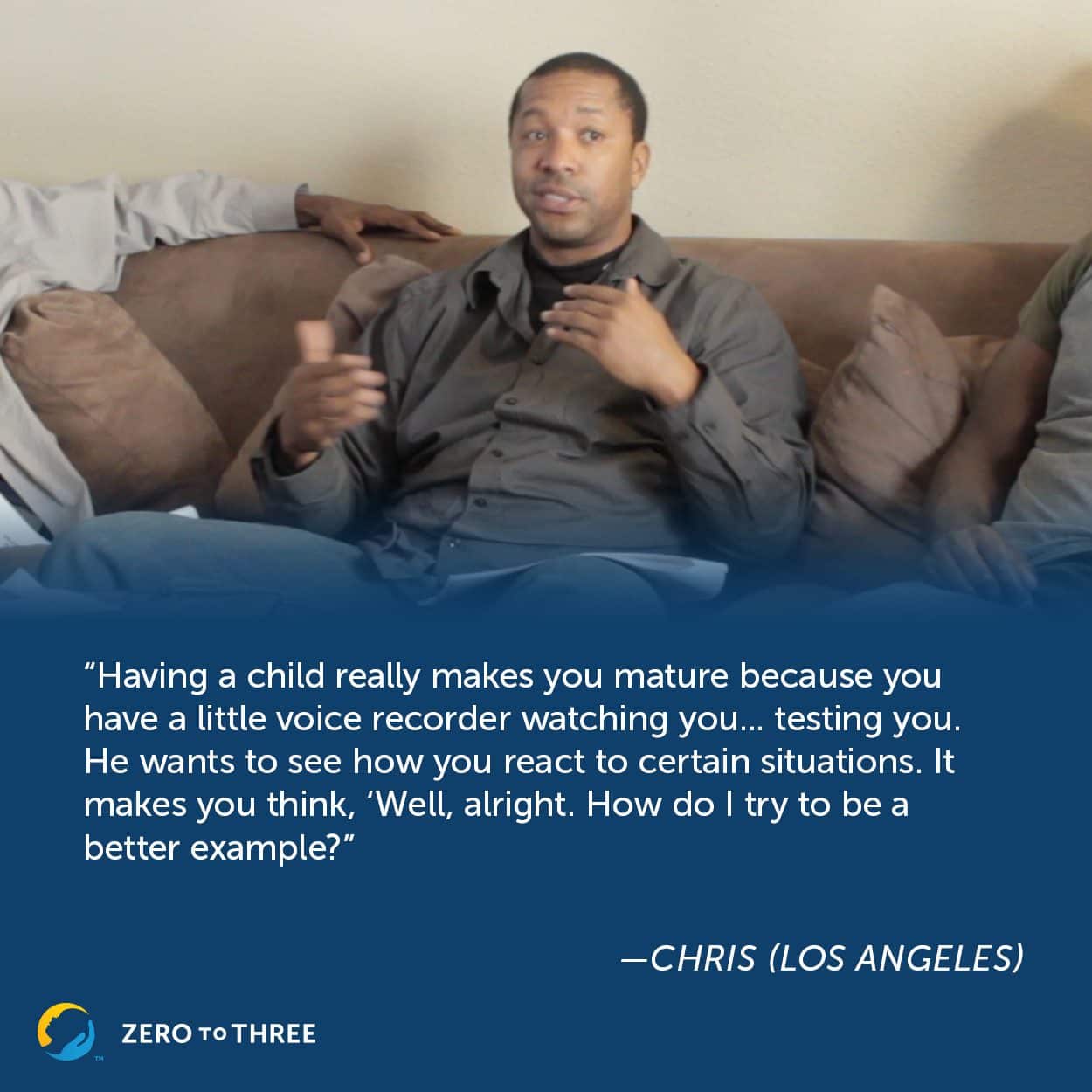 “Having a child really makes you mature because you have a little voice recorder watching you... testing you. He wants to see how you react to certain situations. It makes you think, ‘Well, alright. How do I try to be a better example?”

—CHRIS (LOS ANGELES)

ZERO TO THREE